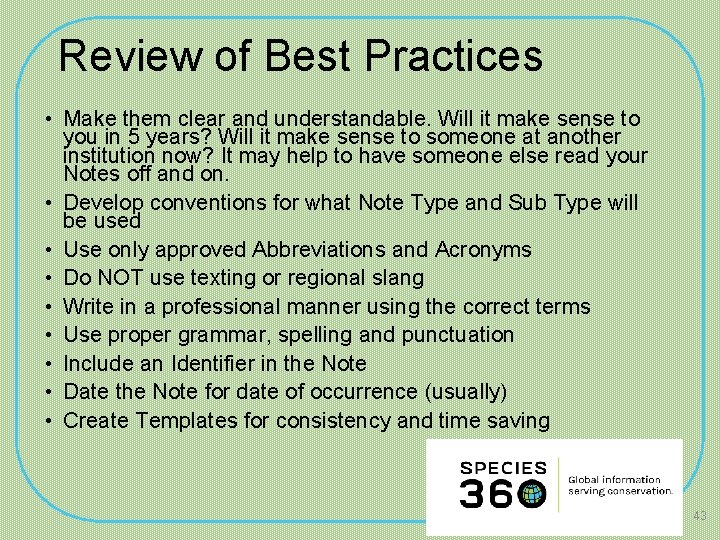 Review of Best Practices

• Make them clear and understandable. Will it make sense to you in 5 years? Will it make sense to someone at another institution now? It may help to have someone else read your Notes off and on.
• Develop conventions for what Note Type and Sub Type will be used
• Use only approved Abbreviations and Acronyms
• Do NOT use texting or regional slang
• Write in a professional manner using the correct terms
• Use proper grammar, spelling and punctuation
• Include an Identifier in the Note
• Date the Note for date of occurrence (usually)
• Create Templates for consistency and time saving

SPECIES 360
Global information serving conservation.

43